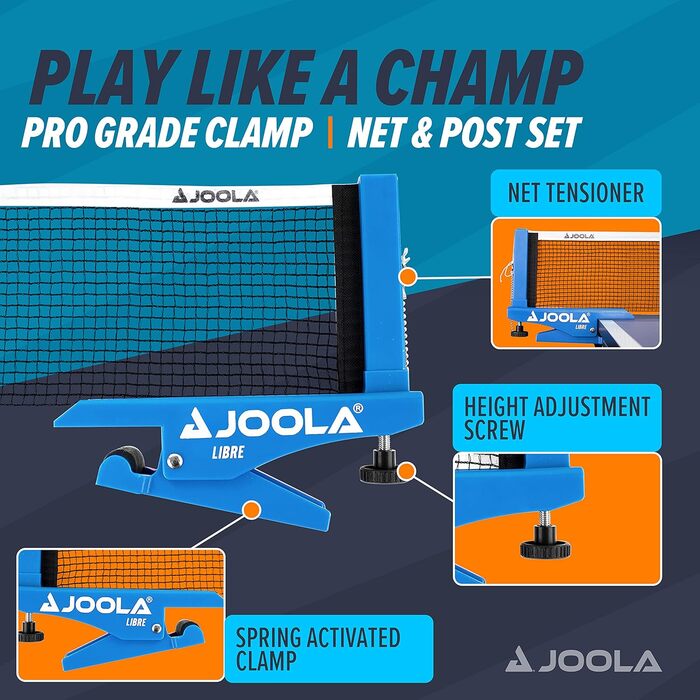 PLAY LIKE A CHAMP
PRO GRADE CLAMP | NET & POST SET

JOOLA

NET TENSIONER

JOOLA
JOOLA
LIBRE

JOOLA®
LIBRE

HEIGHT ADJUSTMENT SCREW

JOOLA®
LIBRE

SPRING ACTIVATED CLAMP

JOOLA